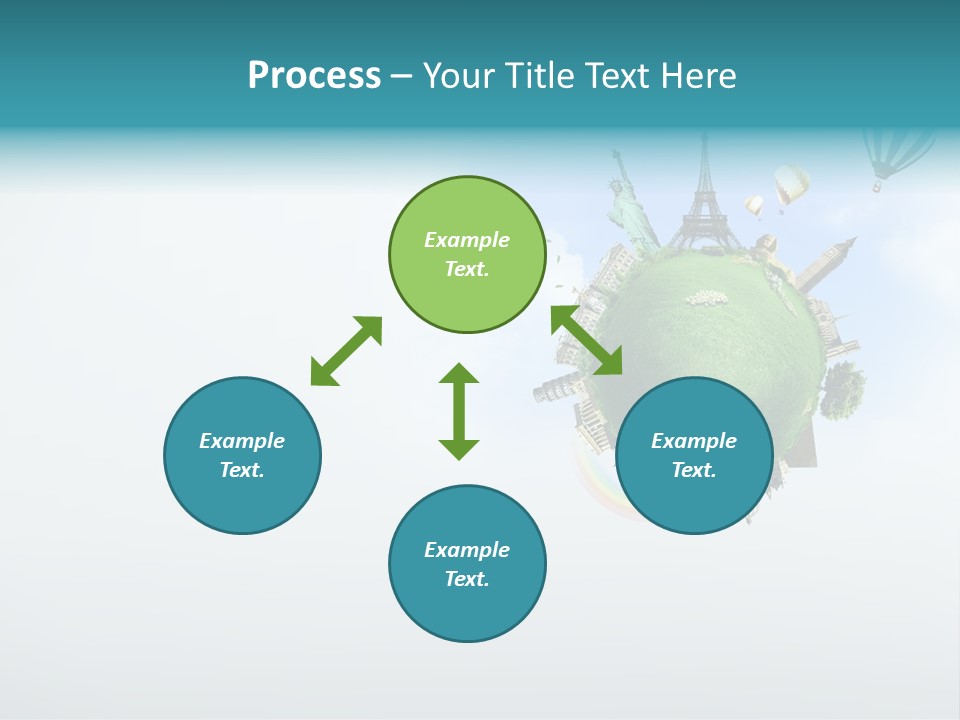 Process – Your Title Text Here

Example Text.

Example Text.

Example Text.

Example Text.